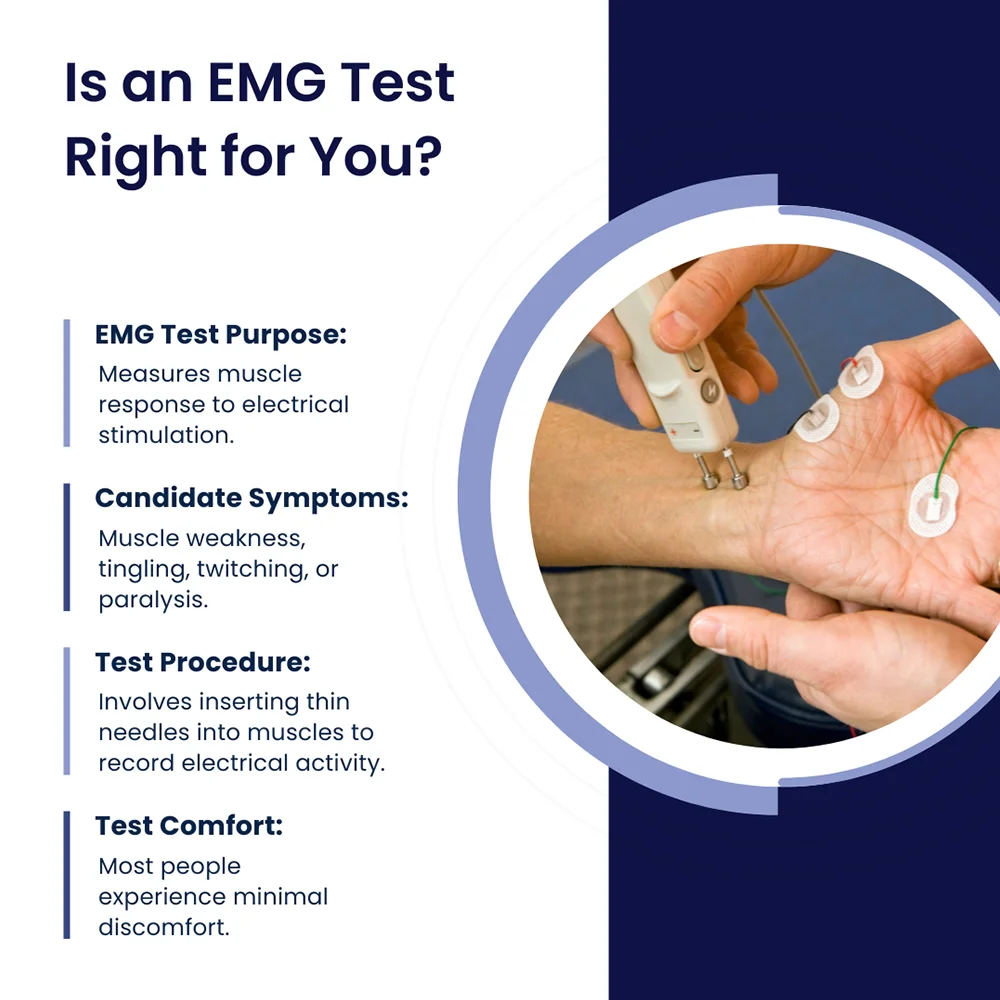 Is an EMG Test Right for You?

EMG Test Purpose:
Measures muscle response to electrical stimulation.

Candidate Symptoms:
Muscle weakness, tingling, twitching, or paralysis.

Test Procedure:
Involves inserting thin needles into muscles to record electrical activity.

Test Comfort:
Most people experience minimal discomfort.